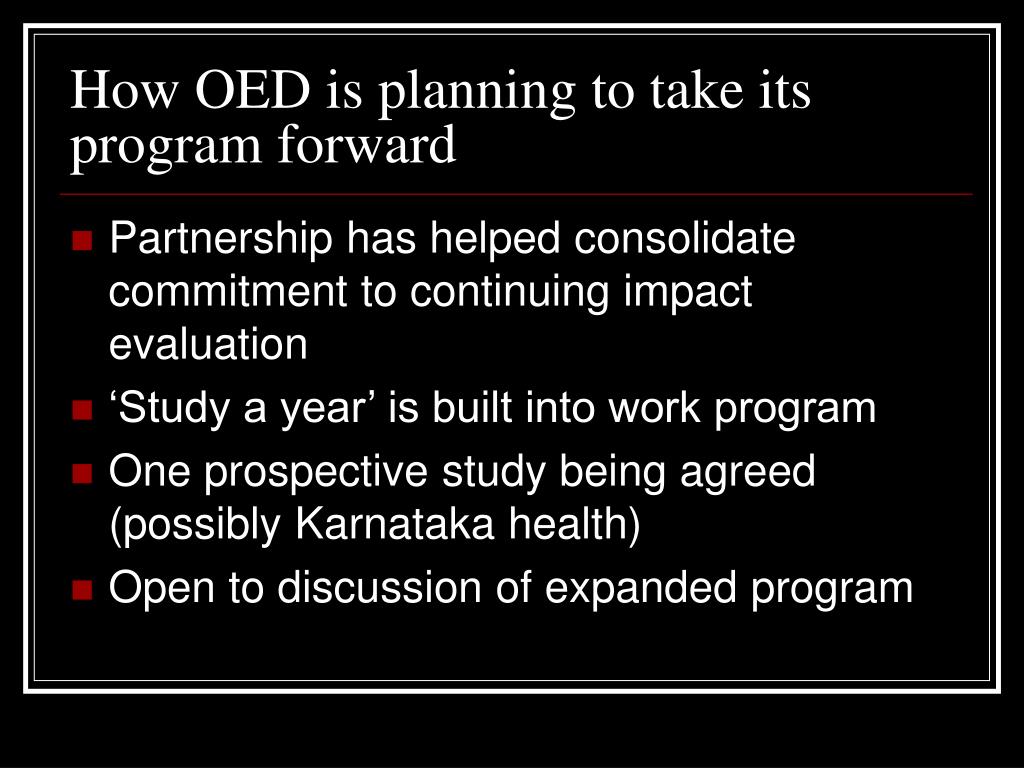 How OED is planning to take its program forward

- Partnership has helped consolidate commitment to continuing impact evaluation
- ‘Study a year’ is built into work program
- One prospective study being agreed (possibly Karnataka health)
- Open to discussion of expanded program